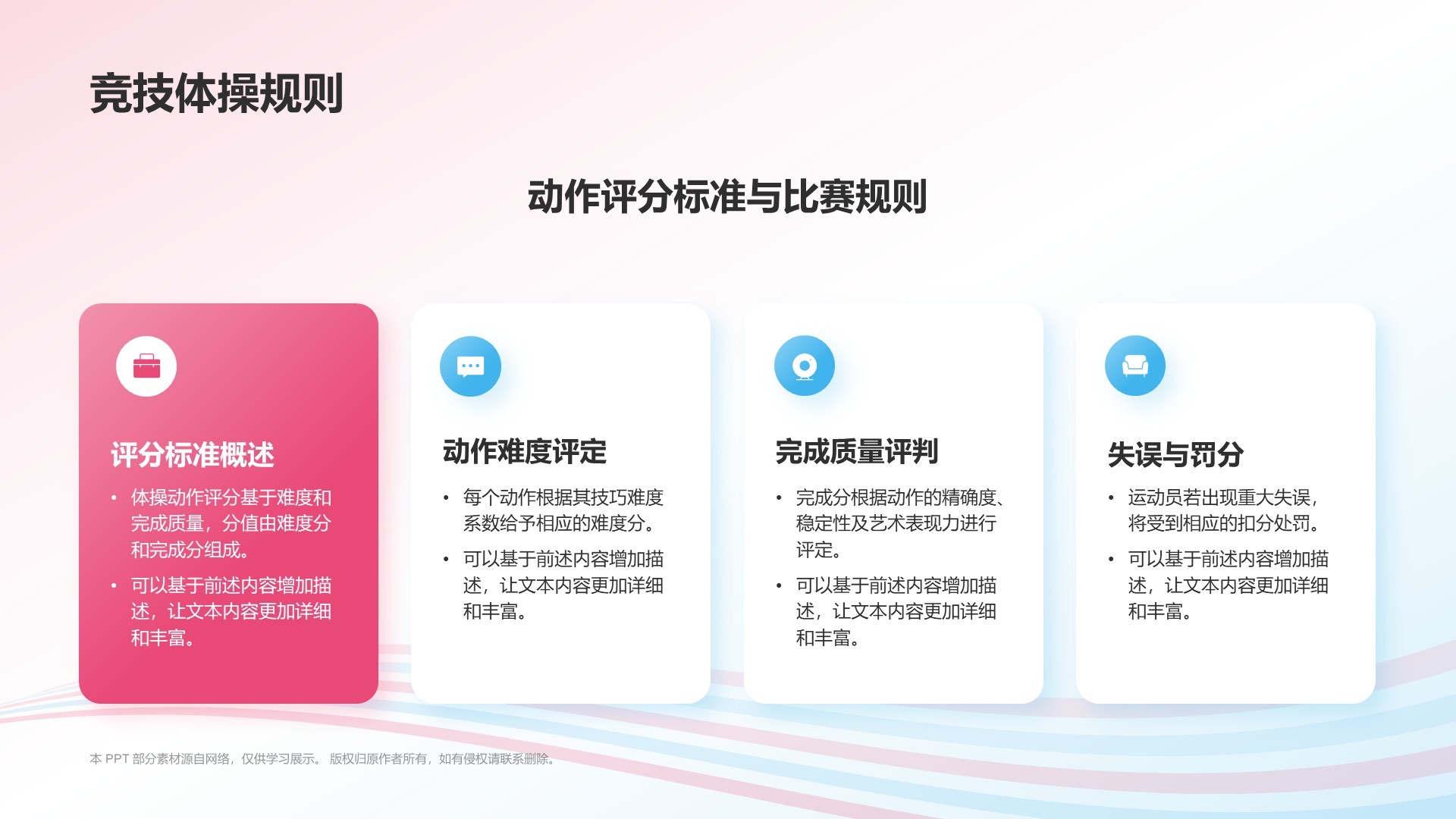 竞技体操规则

动作评分标准与比赛规则

评分标准概述

• 体操动作评分基于难度和完成质量，分值由难度分和完成分组成。
• 可以基于前述内容增加描述，让文本内容更加详细和丰富。

动作难度评定

• 每个动作根据其技巧难度系数给予相应的难度分。
• 可以基于前述内容增加描述，让文本内容更加详细和丰富。

完成质量评判

• 完成分根据动作的精确度、稳定性及艺术表现力进行评定。
• 可以基于前述内容增加描述，让文本内容更加详细和丰富。

失误与罚分

• 运动员若出现重大失误，将受到相应的扣分处罚。
• 可以基于前述内容增加描述，让文本内容更加详细和丰富。

本 PPT 部分素材源自网络，仅供学习展示。 版权归原作者所有，如有侵权请联系删除。